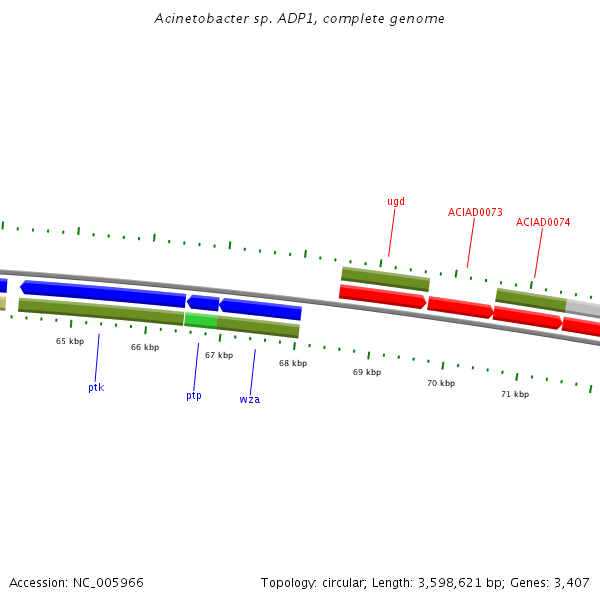 Acinetobacter sp. ADP1, complete genome

ugd
ACIAD0073
ACIAD0074

65 kbp
66 kbp
67 kbp
68 kbp
69 kbp
70 kbp
71 kbp

ptk
ptp
wza

Accession: NC_005966

Topology: circular; Length: 3,598,621 bp; Genes: 3,407